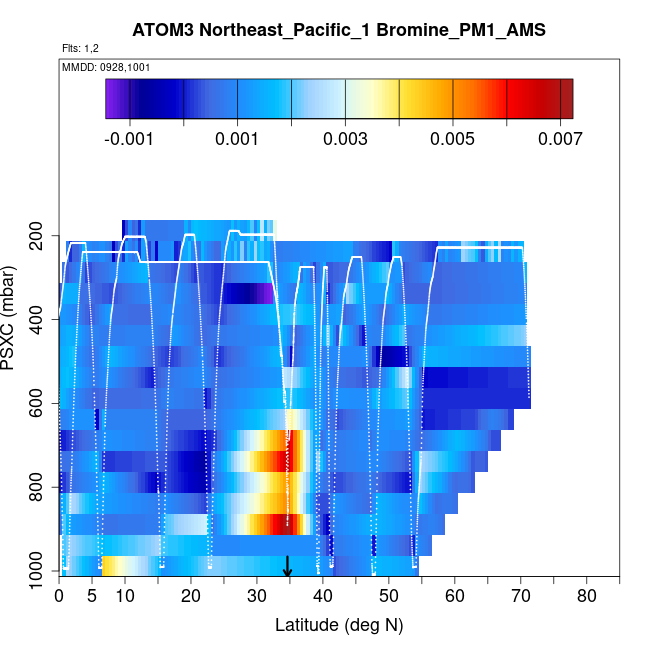 ATOM3 Northeast_Pacific_1 Bromine_PM1_AMS

Flts: 1,2

MMDD: 0928,1001

-0.001 0.001 0.003 0.005 0.007

PSXC (mbar)

200
400
600
800
1000

0 5 10 20 30 40 50 60 70 80

Latitude (deg N)